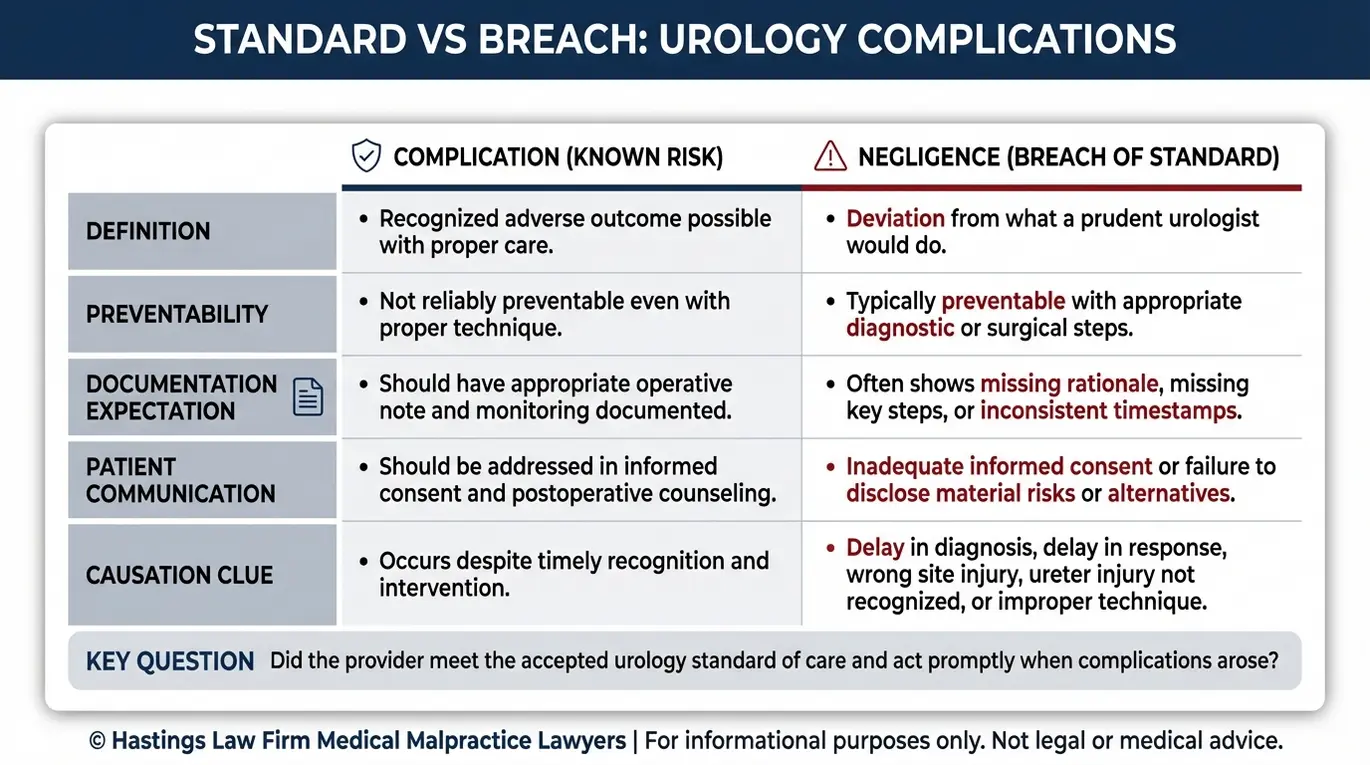 STANDARD VS BREACH: UROLOGY COMPLICATIONS

| | COMPLICATION (KNOWN RISK) | NEGLIGENCE (BREACH OF STANDARD) |
|---|---|---|
| DEFINITION | • Recognized adverse outcome possible with proper care. | • Deviation from what a prudent urologist would do. |
| PREVENTABILITY | • Not reliably preventable even with proper technique. | • Typically preventable with appropriate diagnostic or surgical steps. |
| DOCUMENTATION EXPECTATION | • Should have appropriate operative note and monitoring documented. | • Often shows missing rationale, missing key steps, or inconsistent timestamps. |
| PATIENT COMMUNICATION | • Should be addressed in informed consent and postoperative counseling. | • Inadequate informed consent or failure to disclose material risks or alternatives. |
| CAUSATION CLUE | • Occurs despite timely recognition and intervention. | • Delay in diagnosis, delay in response, wrong site injury, ureter injury not recognized, or improper technique. |

KEY QUESTION Did the provider meet the accepted urology standard of care and act promptly when complications arose?

© Hastings Law Firm Medical Malpractice Lawyers | For informational purposes only. Not legal or medical advice.